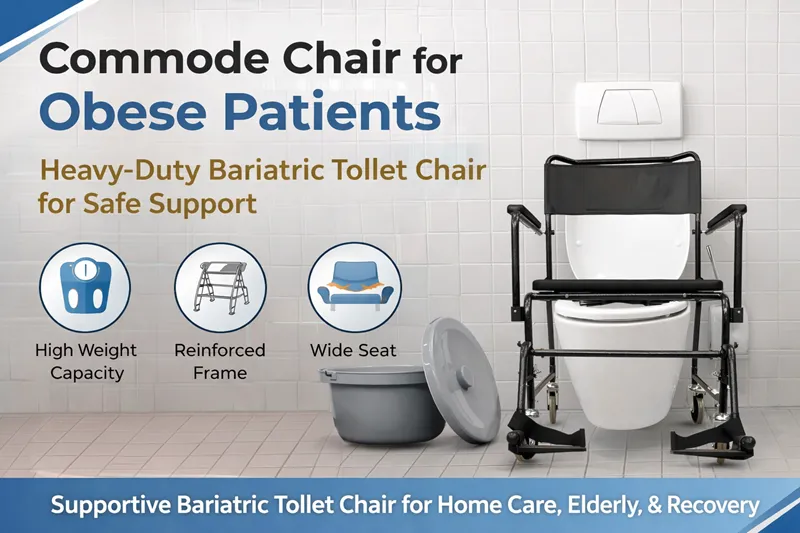 Commode Chair for Obese Patients

Heavy-Duty Bariatric Tollet Chair for Safe Support

High Weight Capacity

Reinforced Frame

Wide Seat

Supportive Bariatric Tollet Chair for Home Care, Elderly, & Recovery